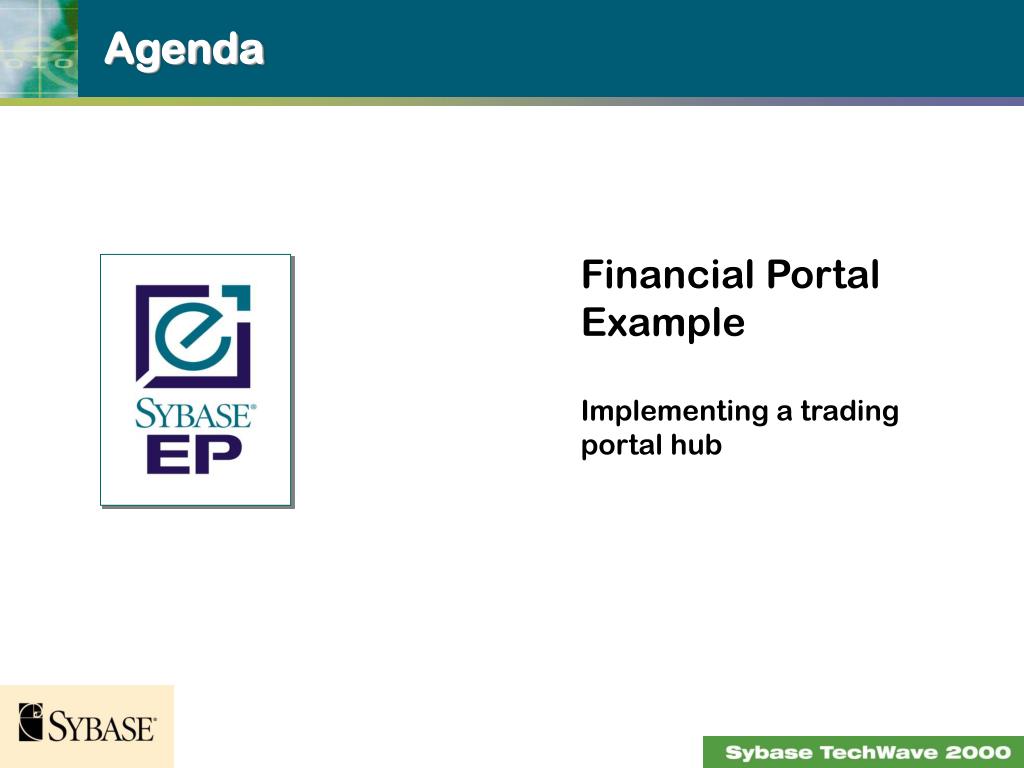 Agenda

SYBASE®
EP

Financial Portal Example

Implementing a trading portal hub

SYBASE®

Sybase TechWave 2000